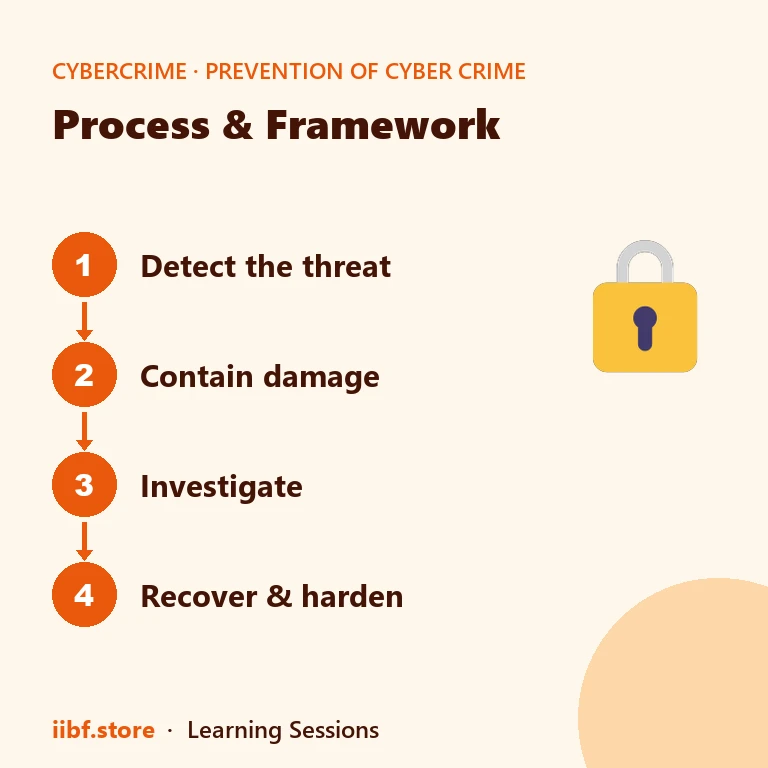 CYBERCRIME · PREVENTION OF CYBER CRIME

Process & Framework

1 Detect the threat

2 Contain damage

3 Investigate

4 Recover & harden

iibf.store · Learning Sessions